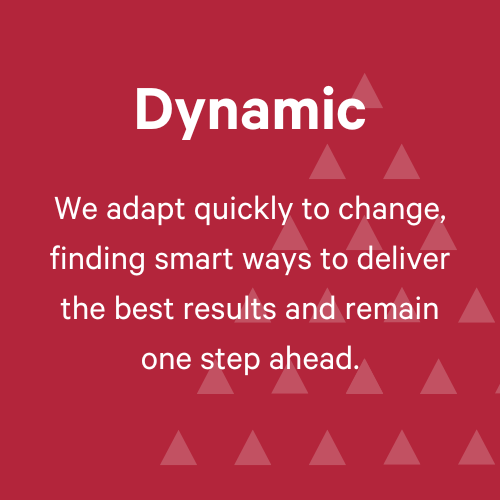 Dynamic

We adapt quickly to change, finding smart ways to deliver the best results and remain one step ahead.